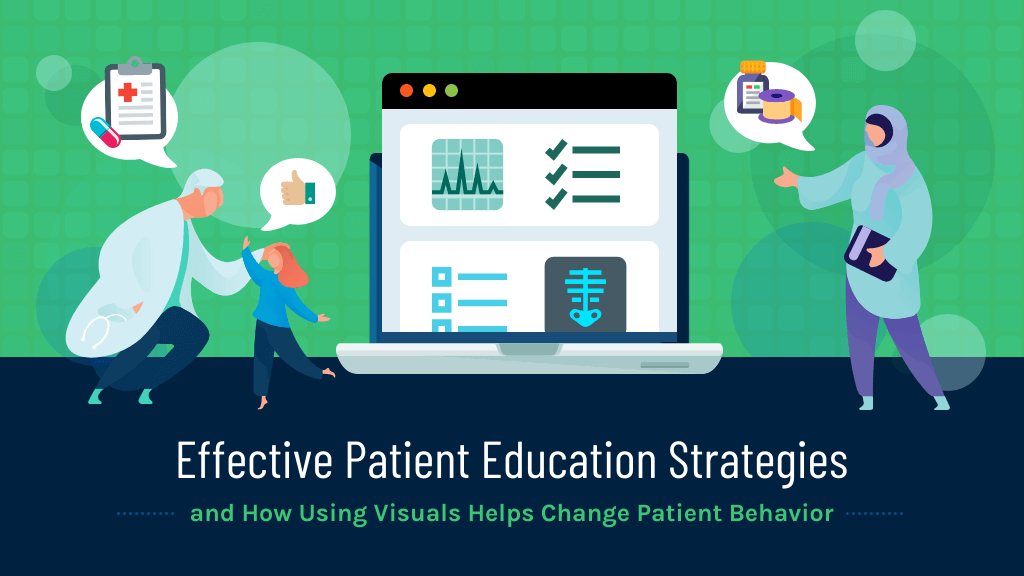 Effective Patient Education Strategies

and How Using Visuals Helps Change Patient Behavior